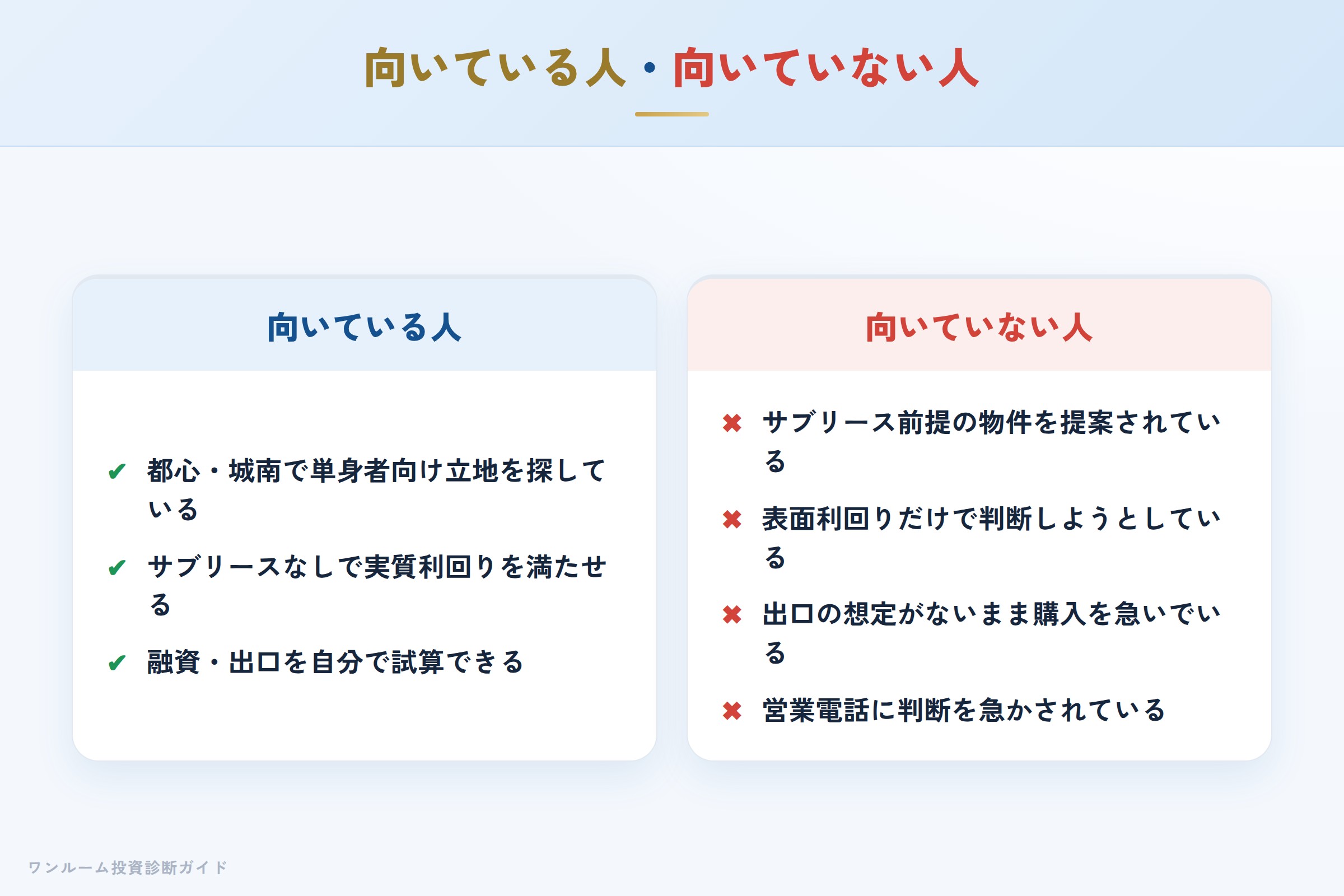 向いている人・向いていない人

向いている人

✔ 都心・城南で単身者向け立地を探している

✔ サブリースなしで実質利回りを満たせる

✔ 融資・出口を自分で試算できる

向いていない人

✖ サブリース前提の物件を提案されている

✖ 表面利回りだけで判断しようとしている

✖ 出口の想定がないまま購入を急いでいる

✖ 営業電話に判断を急かされている

ワンルーム投資診断ガイド